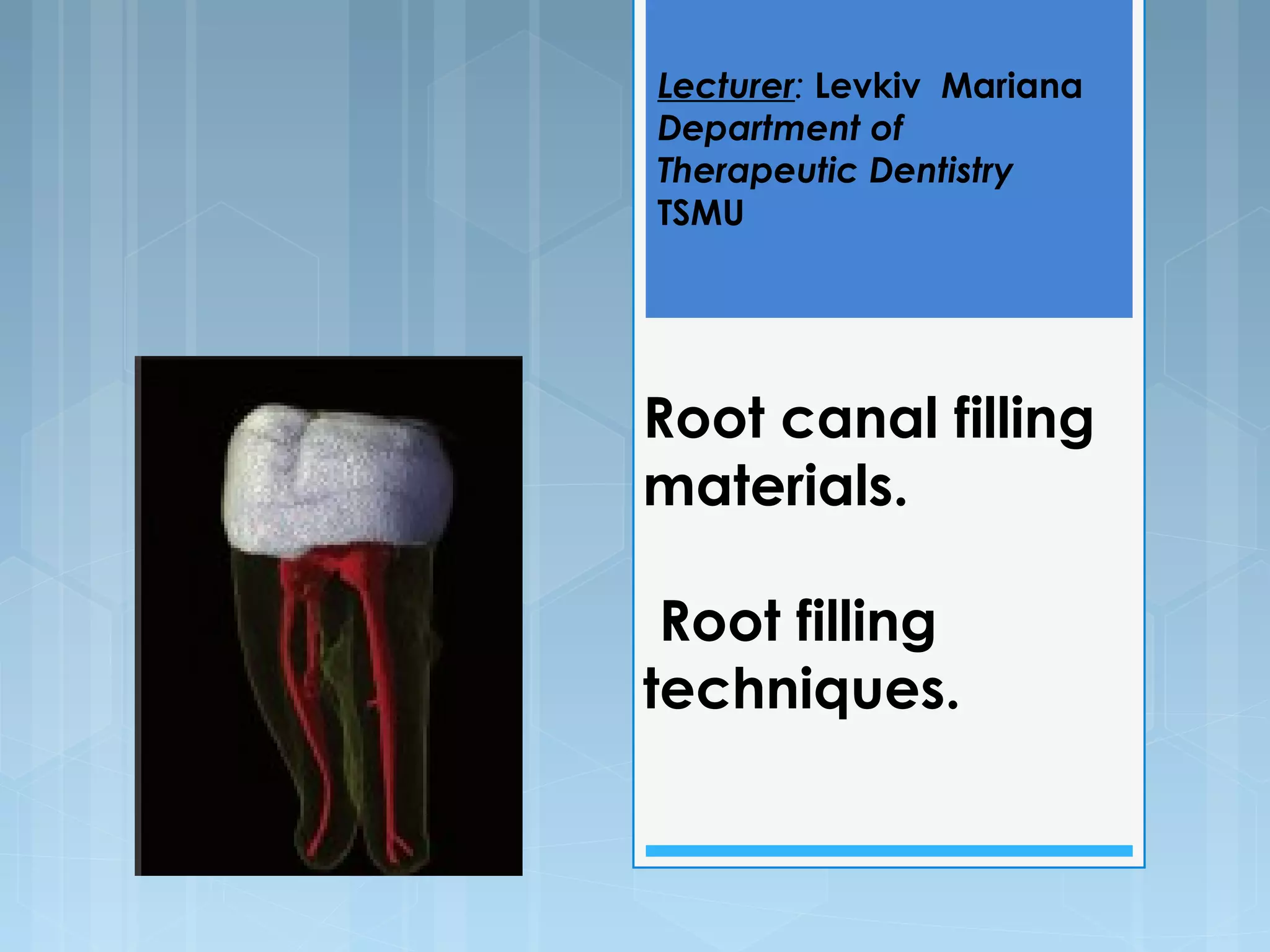 Lecturer: Levkiv Mariana
Department of Therapeutic Dentistry
TSMU

Root canal filling materials.

Root filling techniques.